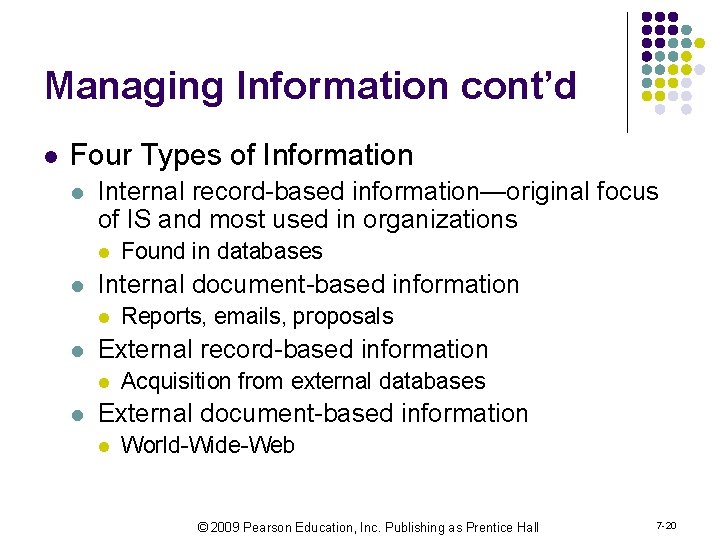 Managing Information cont'd

- Four Types of Information
  - Internal record-based information—original focus of IS and most used in organizations
    - Found in databases
  - Internal document-based information
    - Reports, emails, proposals
  - External record-based information
    - Acquisition from external databases
  - External document-based information
    - World-Wide-Web

© 2009 Pearson Education, Inc. Publishing as Prentice Hall

7-20